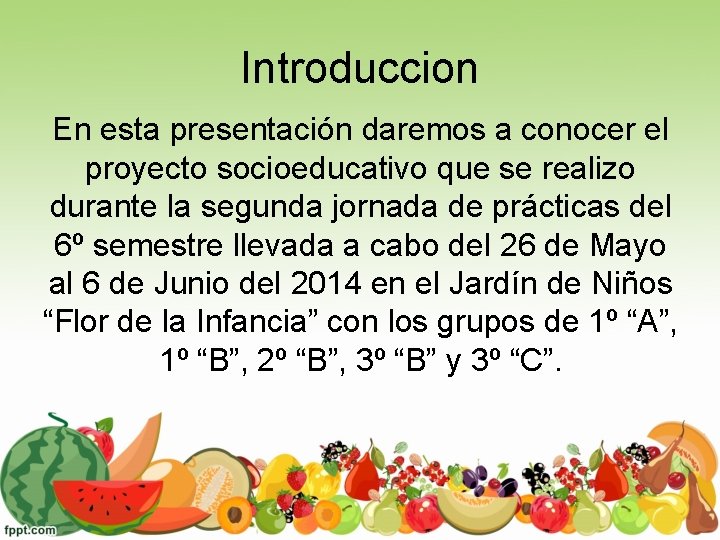 Introduccion

En esta presentación daremos a conocer el proyecto socioeducativo que se realizo durante la segunda jornada de prácticas del 6º semestre llevada a cabo del 26 de Mayo al 6 de Junio del 2014 en el Jardín de Niños “Flor de la Infancia” con los grupos de 1º “A”, 1º “B”, 2º “B”, 3º “B” y 3º “C”.

fppt.com